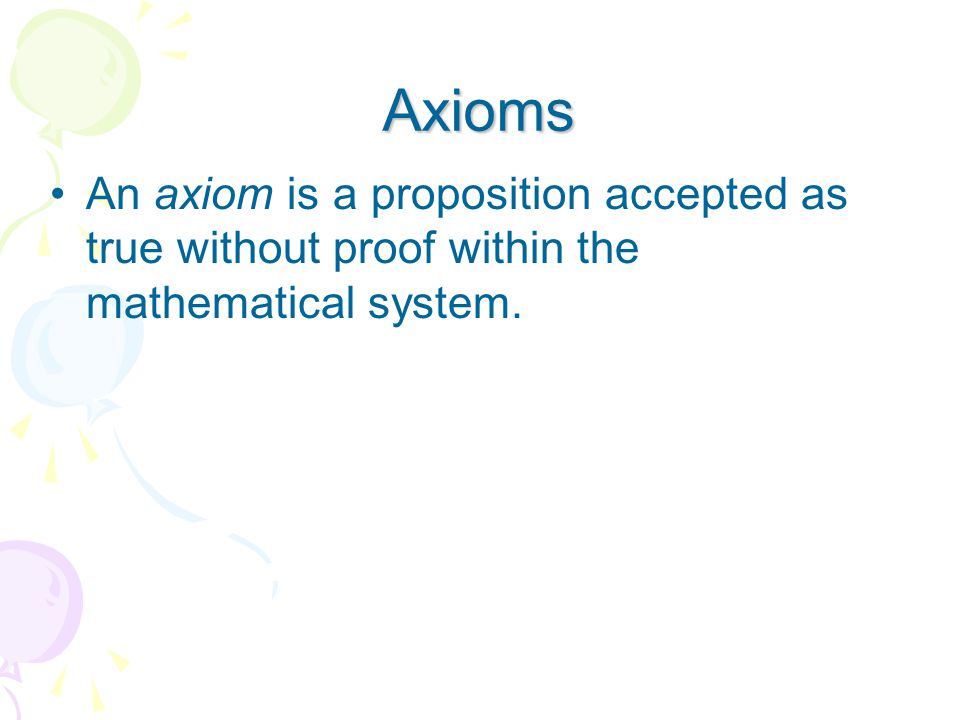 Axioms

• An axiom is a proposition accepted as true without proof within the mathematical system.